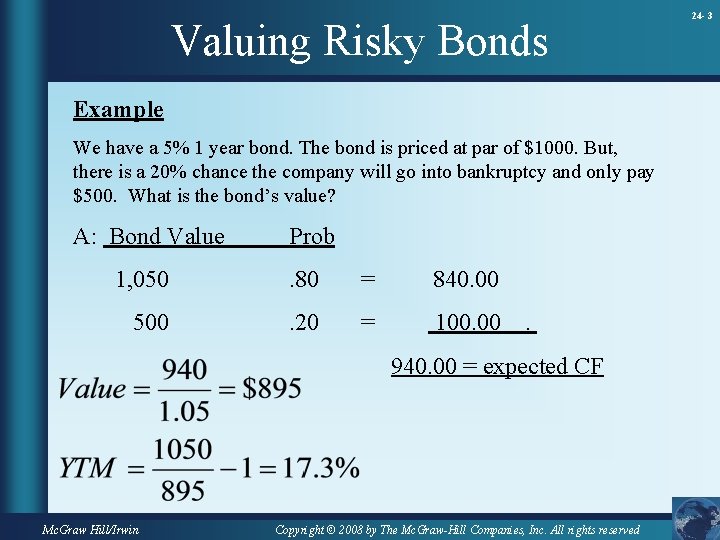 24- 3

Valuing Risky Bonds

Example

We have a 5% 1 year bond. The bond is priced at par of \$1000. But, there is a 20% chance the company will go into bankruptcy and only pay \$500. What is the bond's value?

A: Bond Value Prob

1,050 .80 = 840.00

500 .20 = 100.00 .

940.00 = expected CF

$Value = \frac{940}{1.05} = \$895$

$YTM = \frac{1050}{895} - 1 = 17.3\%$

McGraw Hill/Irwin

Copyright © 2008 by The McGraw-Hill Companies, Inc. All rights reserved